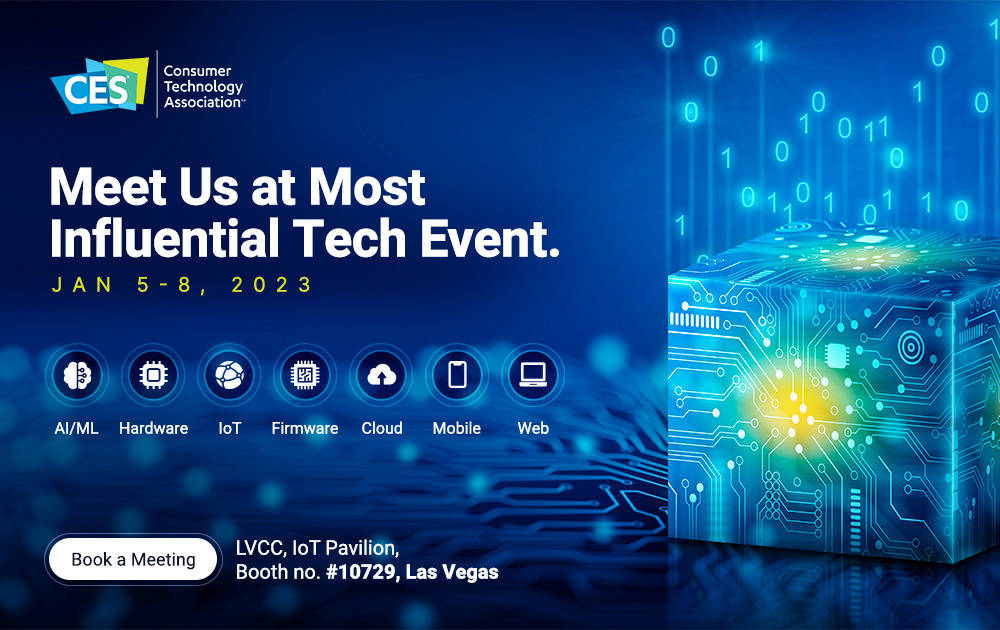 CES Consumer Technology Association

Meet Us at Most Influential Tech Event.

JAN 5-8, 2023

AI/ML Hardware IoT Firmware Cloud Mobile Web

Book a Meeting

LVCC, IoT Pavilion,
Booth no. #10729, Las Vegas